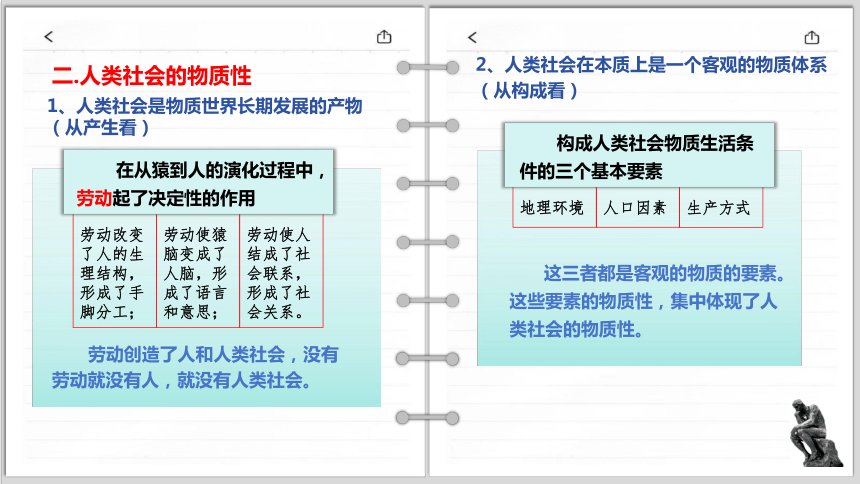 二.人类社会的物质性

1、人类社会是物质世界长期发展的产物（从产生看）

在从猿到人的演化过程中，劳动起了决定性的作用

| 劳动改变了人的生理结构，形成了手脚分工； | 劳动使猿脑变成了人脑，形成了语言和意思； | 劳动使人结成了社会联系，形成了社会关系。 |
|---|---|---|

劳动创造了人和人类社会，没有劳动就没有人，就没有人类社会。

2、人类社会在本质上是一个客观的物质体系（从构成看）

构成人类社会物质生活条件的三个基本要素

| 地理环境 | 人口因素 | 生产方式 |
|---|---|---|

这三者都是客观的物质的要素。这些要素的物质性，集中体现了人类社会的物质性。